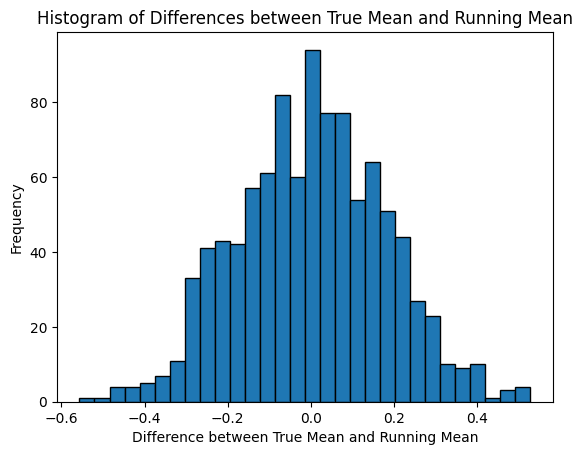 Histogram of Differences between True Mean and Running Mean

Frequency

80
60
40
20
0

−0.6
−0.4
−0.2
0.0
0.2
0.4

Difference between True Mean and Running Mean